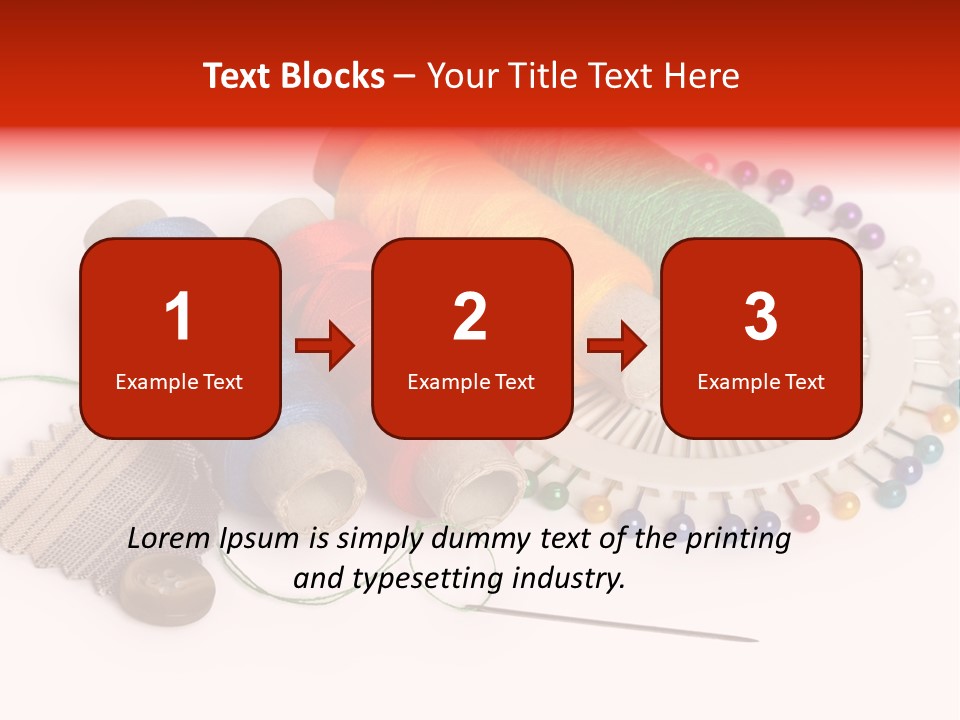 Text Blocks – Your Title Text Here

1
Example Text

2
Example Text

3
Example Text

Lorem Ipsum is simply dummy text of the printing and typesetting industry.